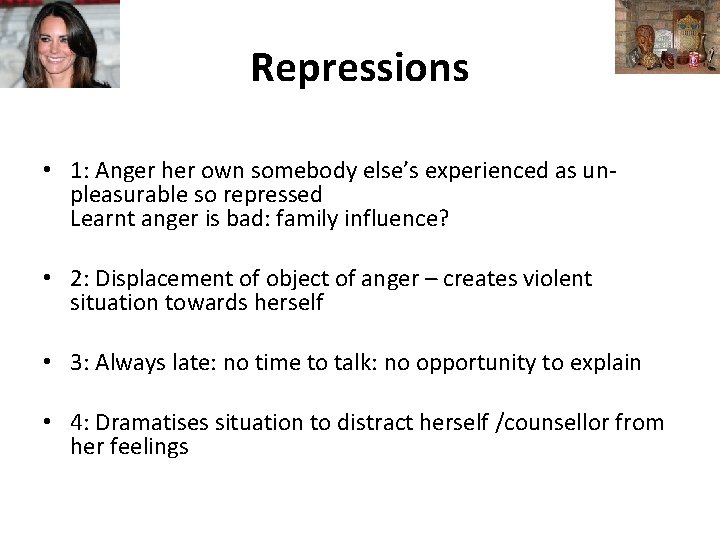 Repressions

• 1: Anger her own somebody else's experienced as un-pleasurable so repressed
Learnt anger is bad: family influence?

• 2: Displacement of object of anger – creates violent situation towards herself

• 3: Always late: no time to talk: no opportunity to explain

• 4: Dramatises situation to distract herself /counsellor from her feelings